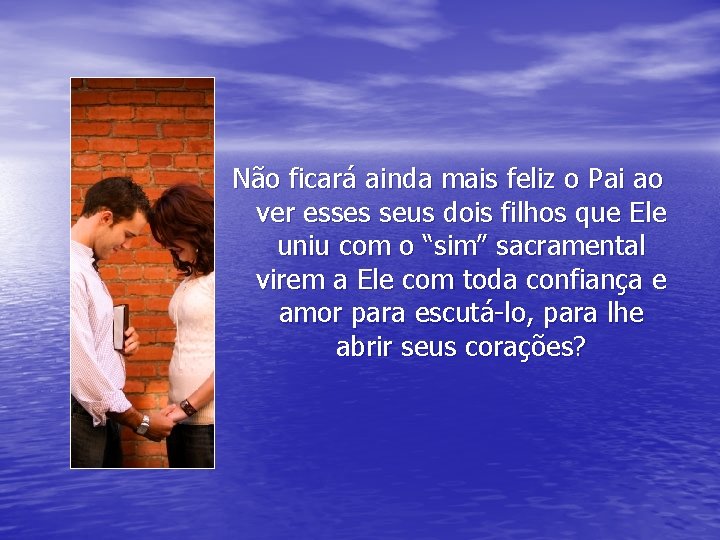 Não ficará ainda mais feliz o Pai ao ver esses seus dois filhos que Ele uniu com o “sim” sacramental virem a Ele com toda confiança e amor para escutá-lo, para lhe abrir seus corações?